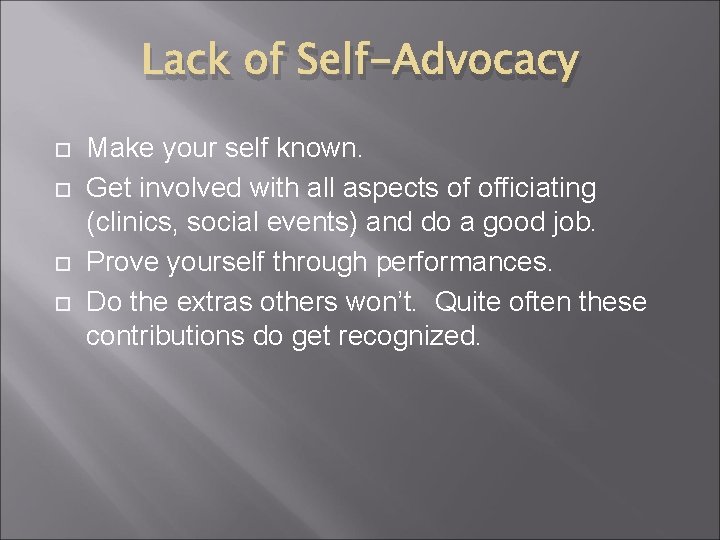 Lack of Self-Advocacy

Make your self known.
Get involved with all aspects of officiating (clinics, social events) and do a good job.
Prove yourself through performances.
Do the extras others won't.  Quite often these contributions do get recognized.